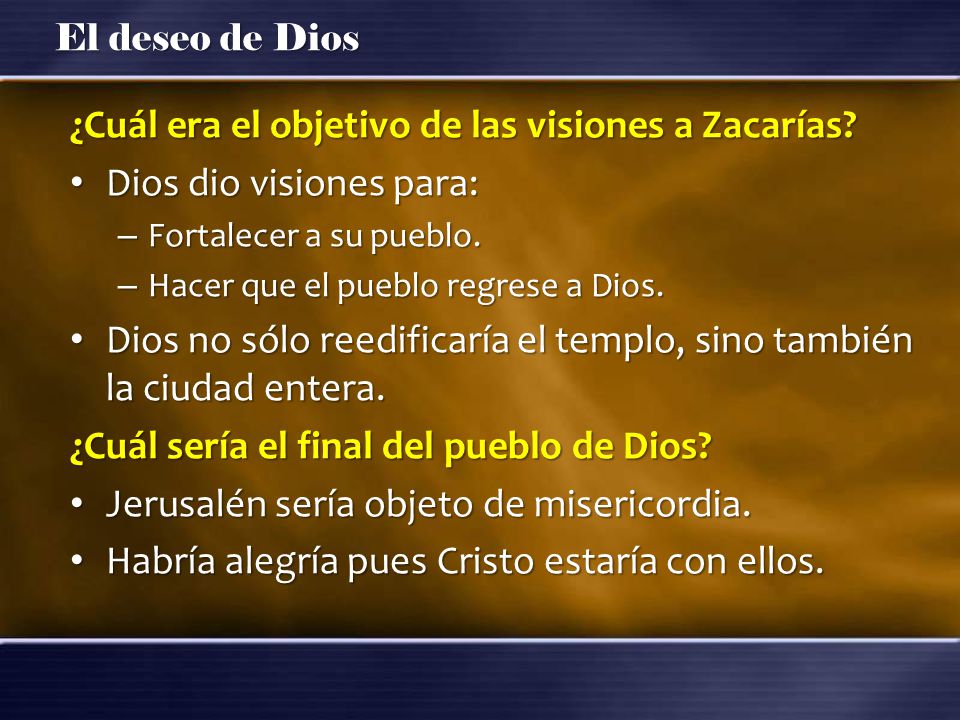 El deseo de Dios

¿Cuál era el objetivo de las visiones a Zacarías?

• Dios dio visiones para:
  – Fortalecer a su pueblo.
  – Hacer que el pueblo regrese a Dios.
• Dios no sólo reedificaría el templo, sino también la ciudad entera.

¿Cuál sería el final del pueblo de Dios?

• Jerusalén sería objeto de misericordia.
• Habría alegría pues Cristo estaría con ellos.